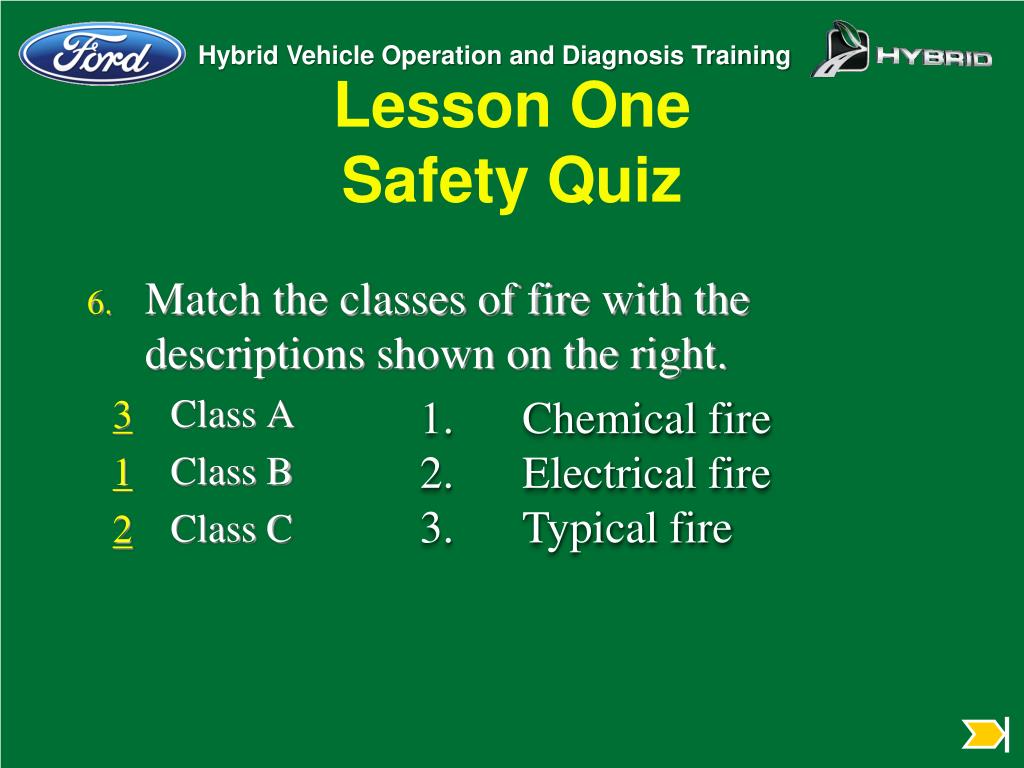 Ford

Hybrid Vehicle Operation and Diagnosis Training

HYBRID

Lesson One
Safety Quiz

6. Match the classes of fire with the descriptions shown on the right.

3 Class A
1 Class B
2 Class C

1. Chemical fire
2. Electrical fire
3. Typical fire